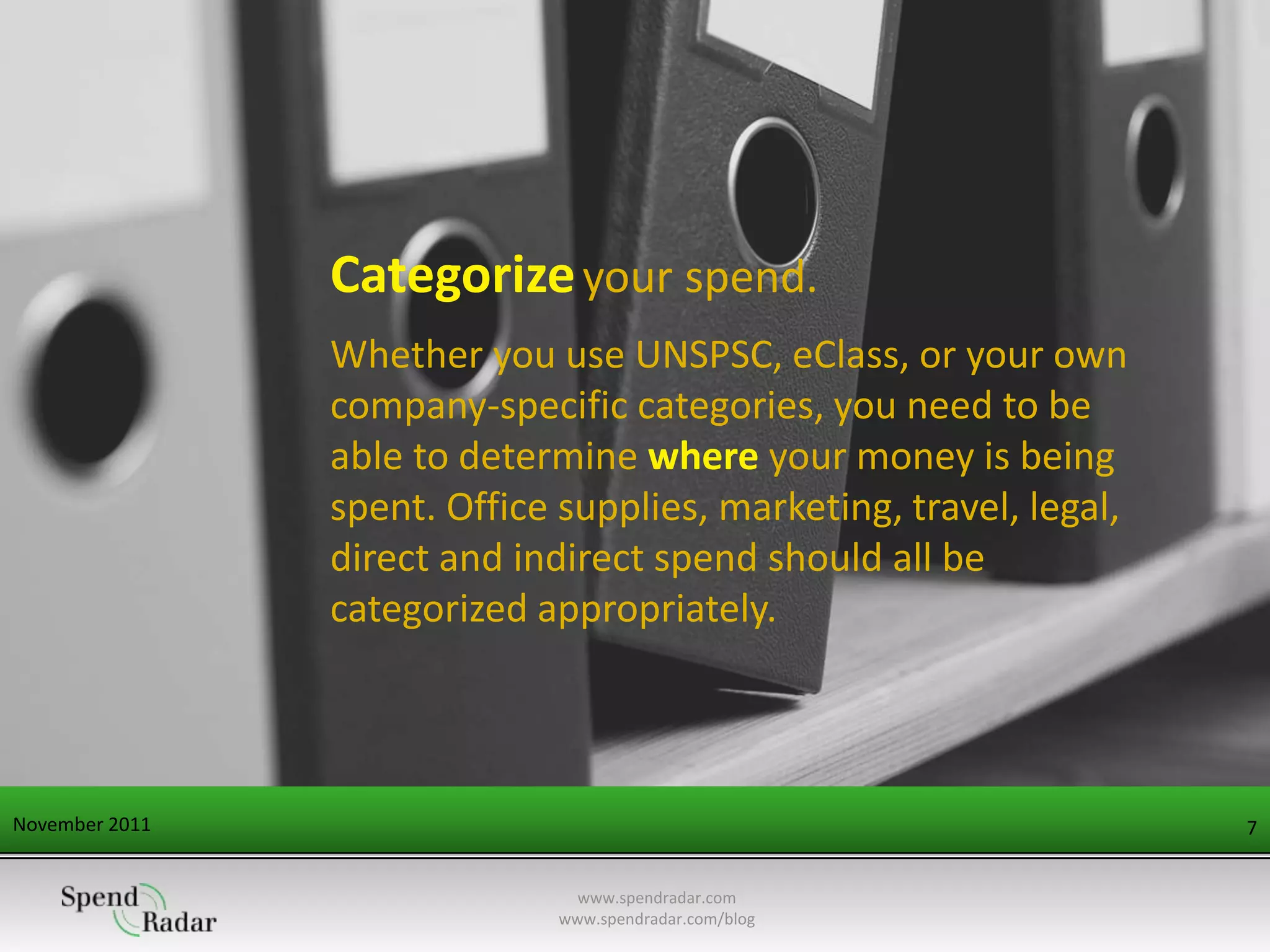 Categorize your spend.

Whether you use UNSPSC, eClass, or your own company-specific categories, you need to be able to determine where your money is being spent. Office supplies, marketing, travel, legal, direct and indirect spend should all be categorized appropriately.

November 2011

7

Spend Radar

www.spendradar.com
www.spendradar.com/blog